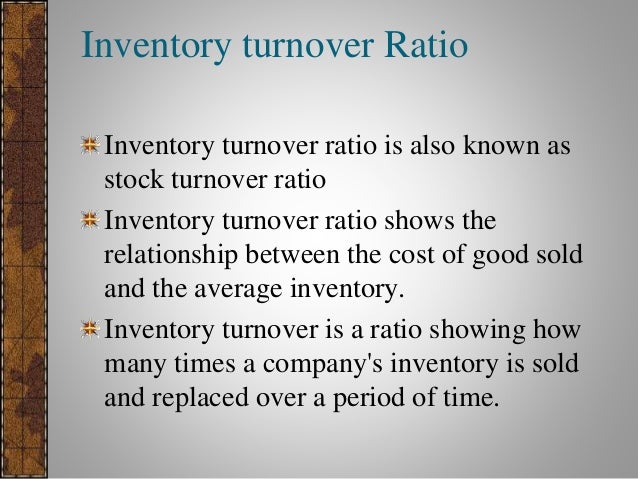 Inventory turnover Ratio

Inventory turnover ratio is also known as stock turnover ratio

Inventory turnover ratio shows the relationship between the cost of good sold and the average inventory.

Inventory turnover is a ratio showing how many times a company's inventory is sold and replaced over a period of time.